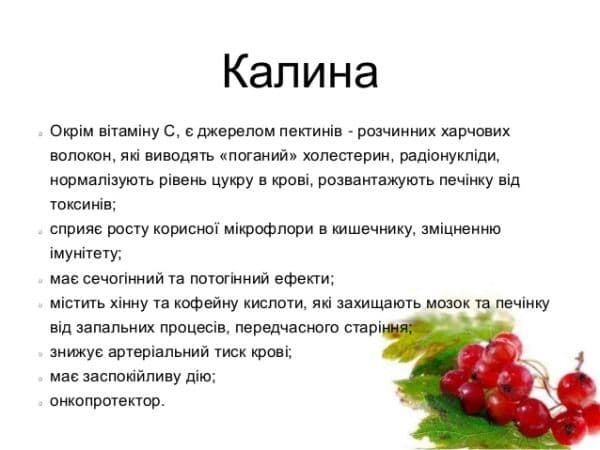 Калина

Окрім вітаміну С, є джерелом пектинів - розчинних харчових волокон, які виводять «поганий» холестерин, радіонукліди, нормалізують рівень цукру в крові, розвантажують печінку від токсинів;

сприяє росту корисної мікрофлори в кишечнику, зміцненню імунітету;

має сечогінний та потогінний ефекти;

містить хінну та кофейну кислоти, які захищають мозок та печінку від запальних процесів, передчасного старіння;

знижує артеріальний тиск крові;

має заспокійливу дію;

онкопротектор.